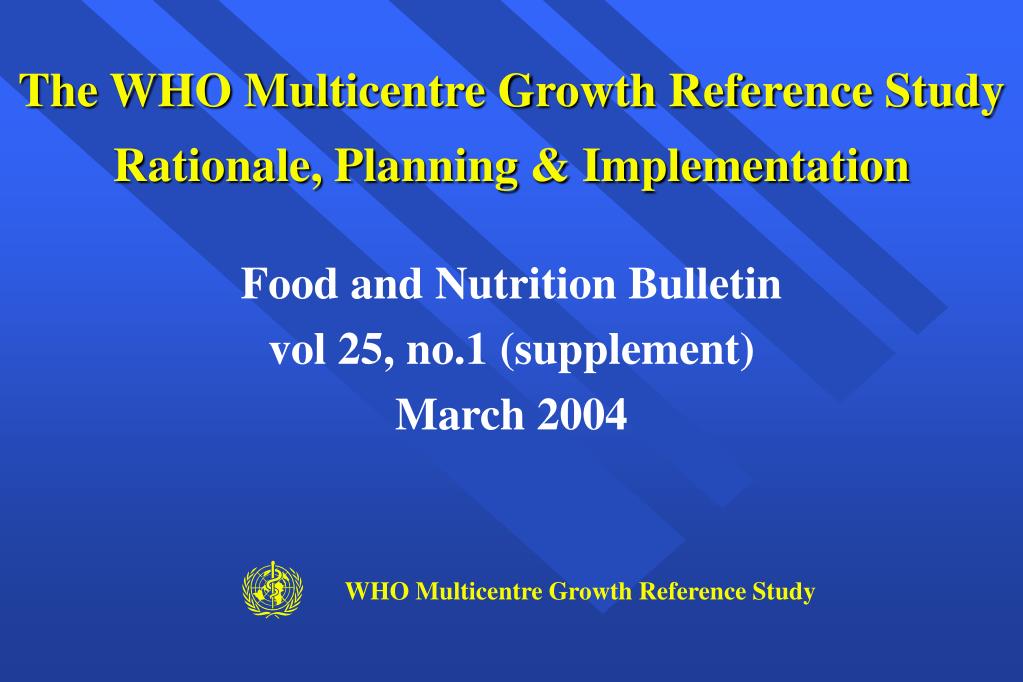 The WHO Multicentre Growth Reference Study
Rationale, Planning & Implementation

Food and Nutrition Bulletin
vol 25, no.1 (supplement)
March 2004

WHO Multicentre Growth Reference Study